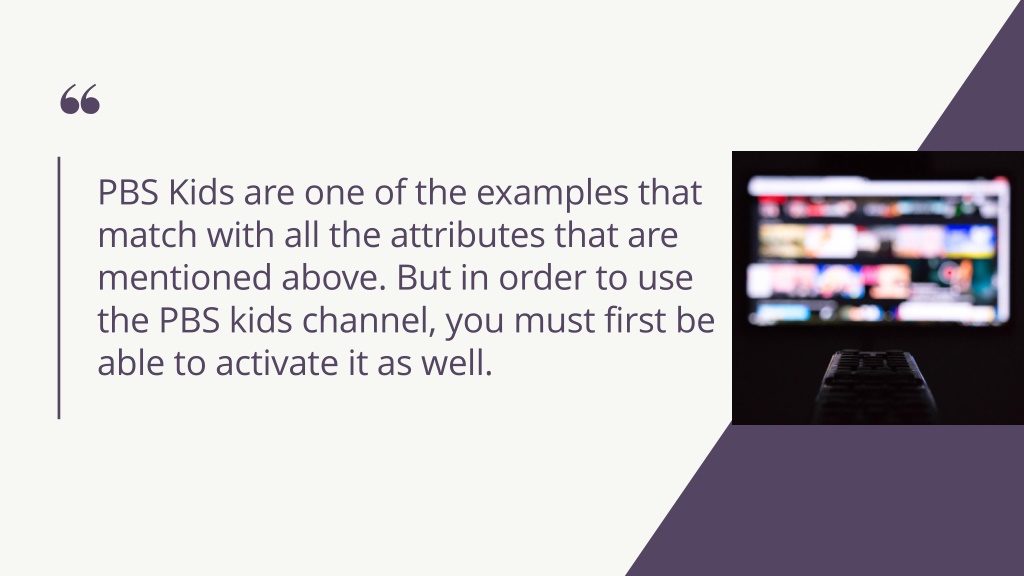 “

PBS Kids are one of the examples that match with all the attributes that are mentioned above. But in order to use the PBS kids channel, you must first be able to activate it as well.